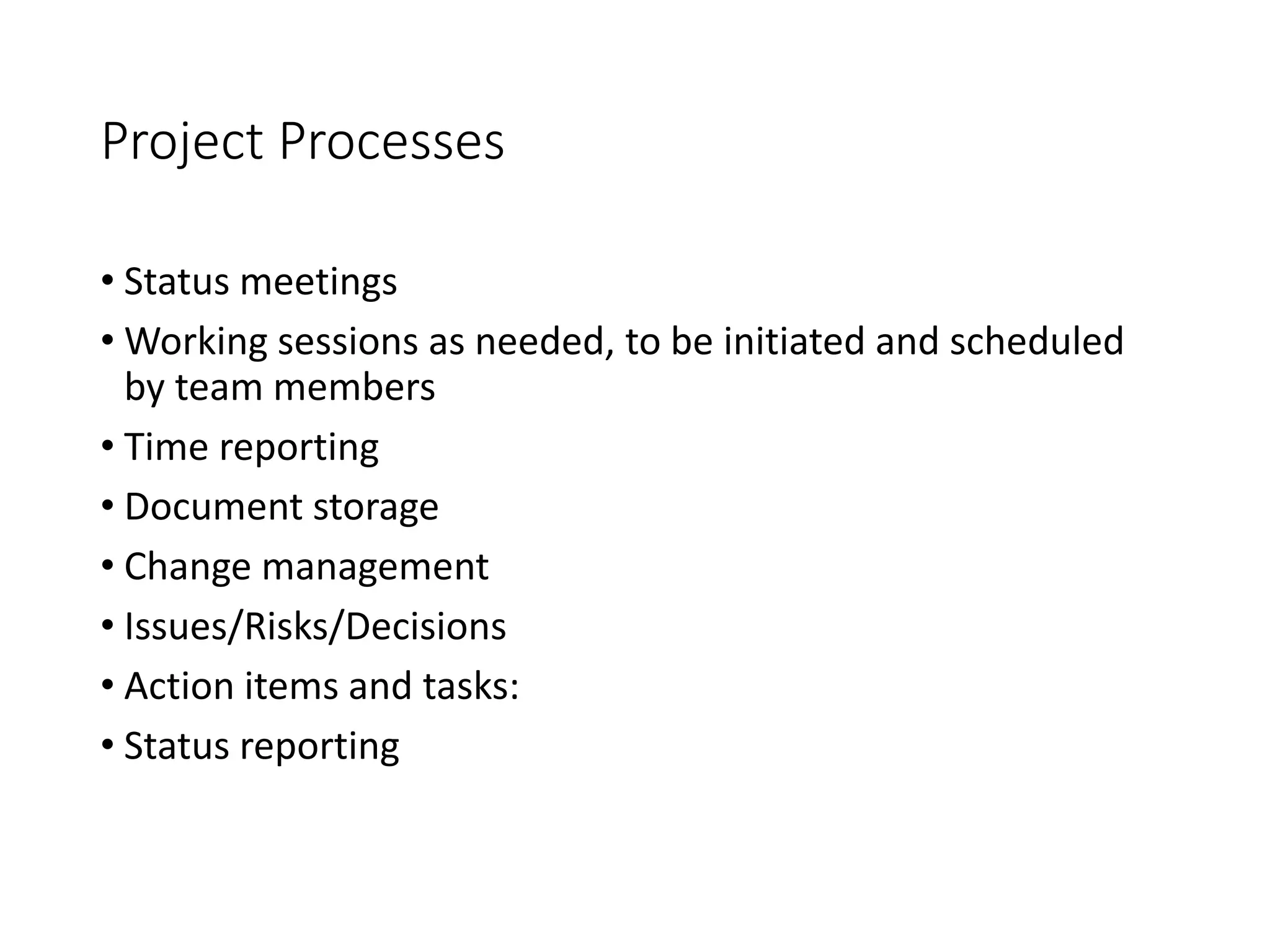 Project Processes

• Status meetings
• Working sessions as needed, to be initiated and scheduled by team members
• Time reporting
• Document storage
• Change management
• Issues/Risks/Decisions
• Action items and tasks:
• Status reporting